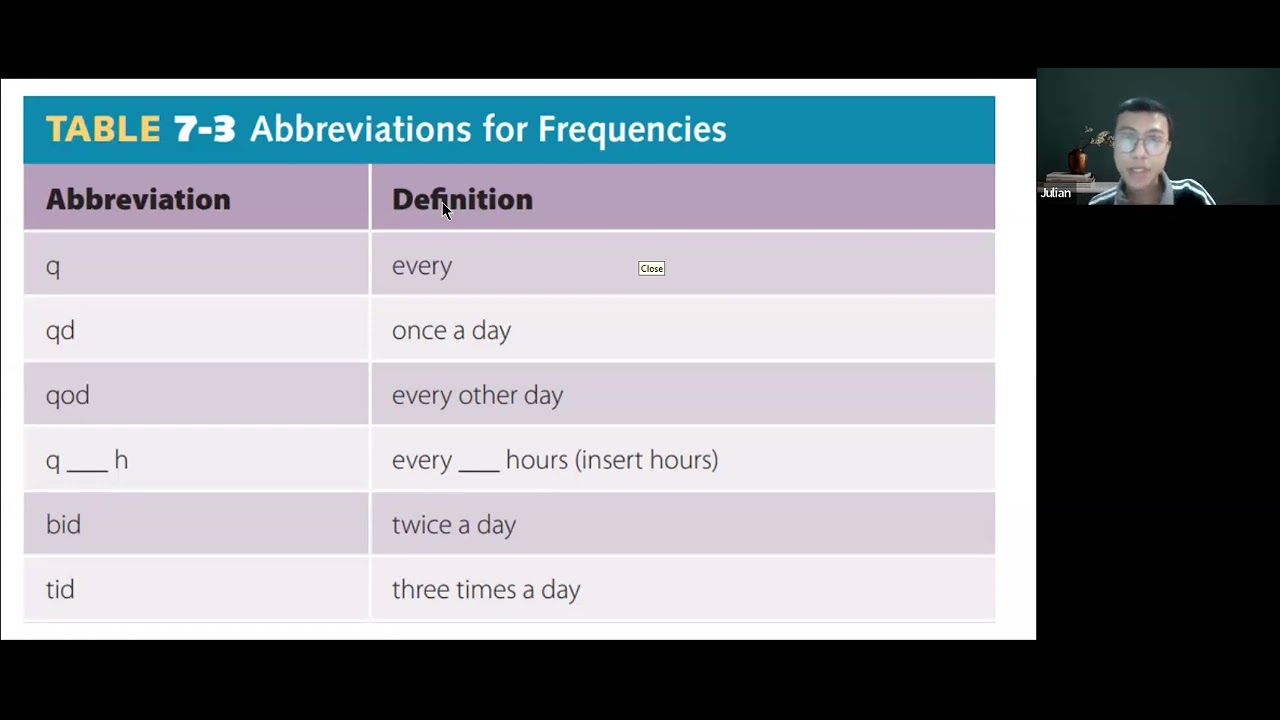 TABLE 7-3 Abbreviations for Frequencies

| Abbreviation | Definition |
|---|---|
| q | every |
| qd | once a day |
| qod | every other day |
| q ___ h | every ___ hours (insert hours) |
| bid | twice a day |
| tid | three times a day |

Close

Julian